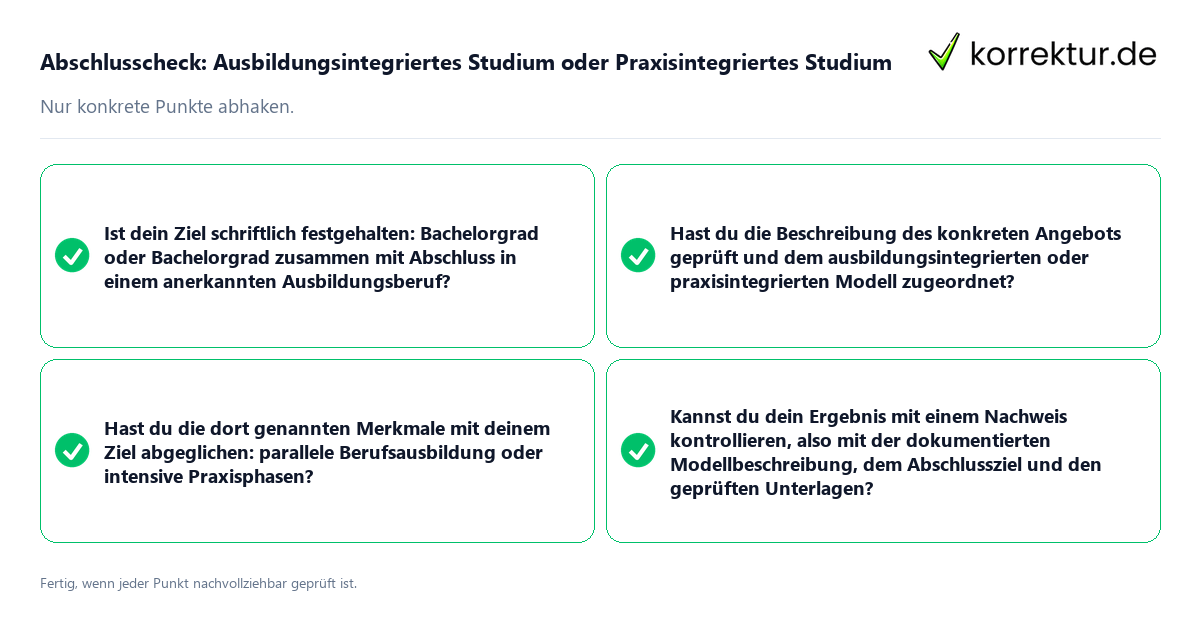 Abschlusscheck: Ausbildungsintegriertes Studium oder Praxisintegriertes Studium

korrektur.de

Nur konkrete Punkte abhaken.

Ist dein Ziel schriftlich festgehalten: Bachelorgrad oder Bachelorgrad zusammen mit Abschluss in einem anerkannten Ausbildungsberuf?

Hast du die Beschreibung des konkreten Angebots geprüft und dem ausbildungsintegrierten oder praxisintegrierten Modell zugeordnet?

Hast du die dort genannten Merkmale mit deinem Ziel abgeglichen: parallele Berufsausbildung oder intensive Praxisphasen?

Kannst du dein Ergebnis mit einem Nachweis kontrollieren, also mit der dokumentierten Modellbeschreibung, dem Abschlussziel und den geprüften Unterlagen?

Fertig, wenn jeder Punkt nachvollziehbar geprüft ist.